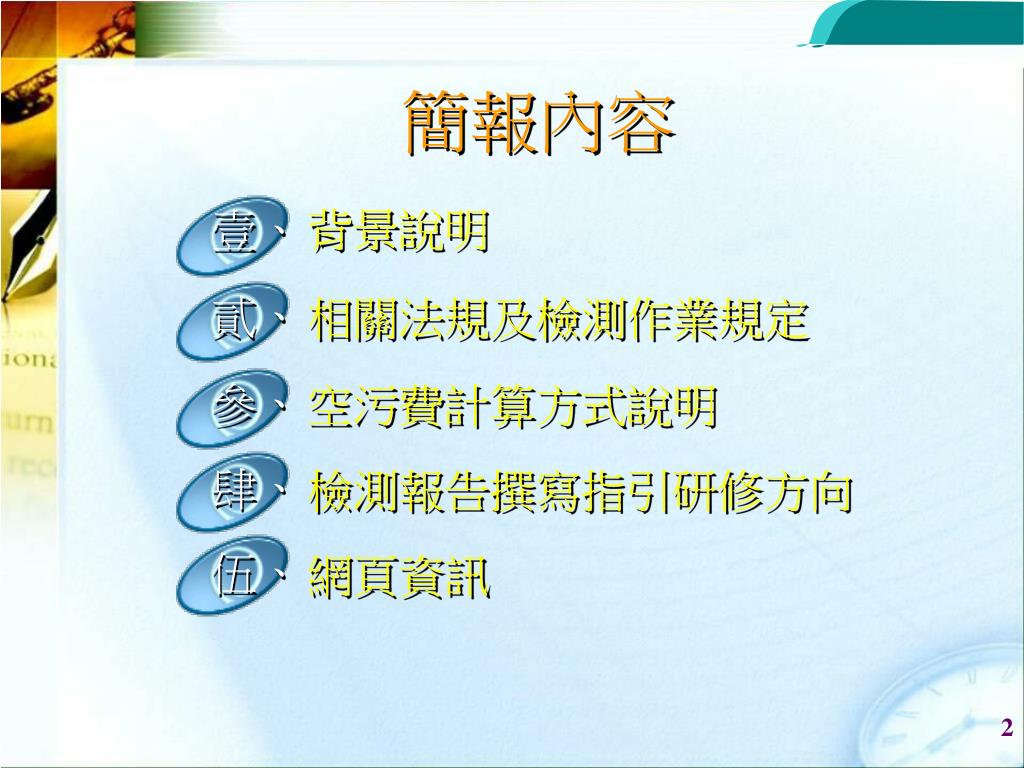 簡報內容

壹、背景說明

貳、相關法規及檢測作業規定

參、空污費計算方式說明

肆、檢測報告撰寫指引研修方向

伍、網頁資訊

2